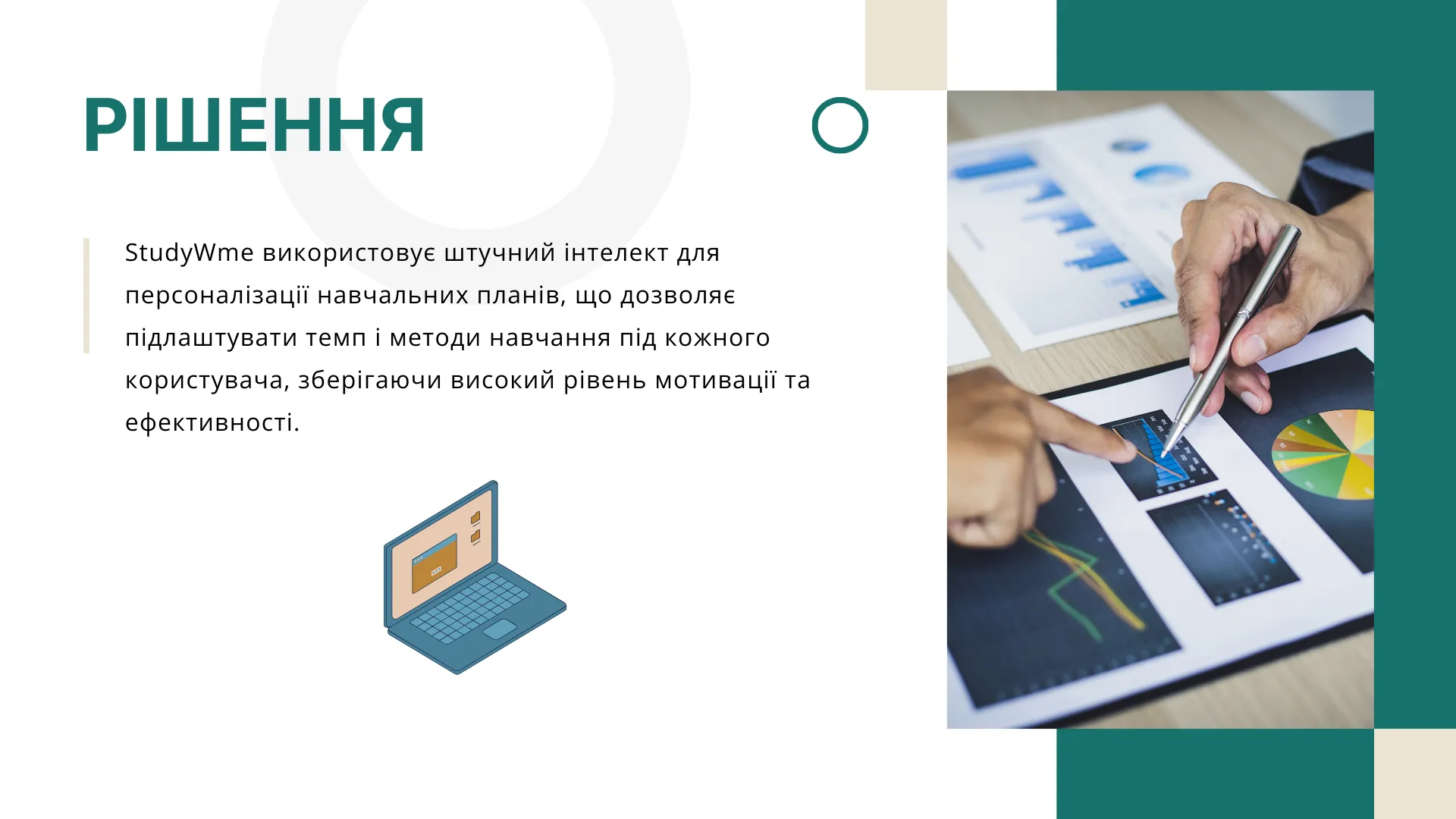 РІШЕННЯ

StudyWme використовує штучний інтелект для персоналізації навчальних планів, що дозволяє підлаштувати темп і методи навчання під кожного користувача, зберігаючи високий рівень мотивації та ефективності.